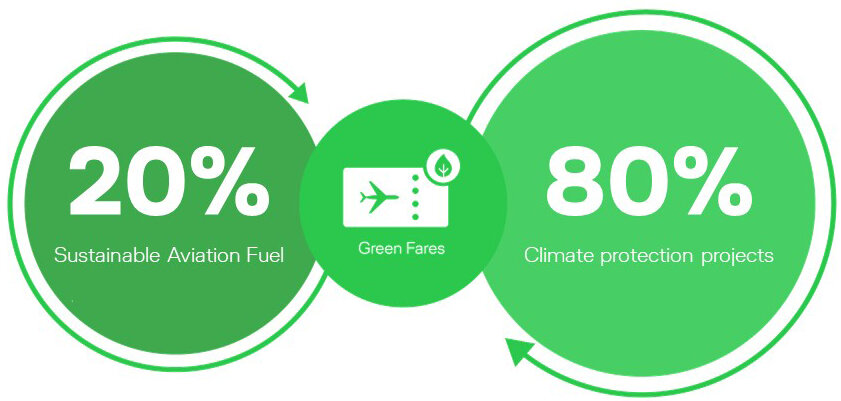 20%
Sustainable Aviation Fuel

Green Fares

80%
Climate protection projects